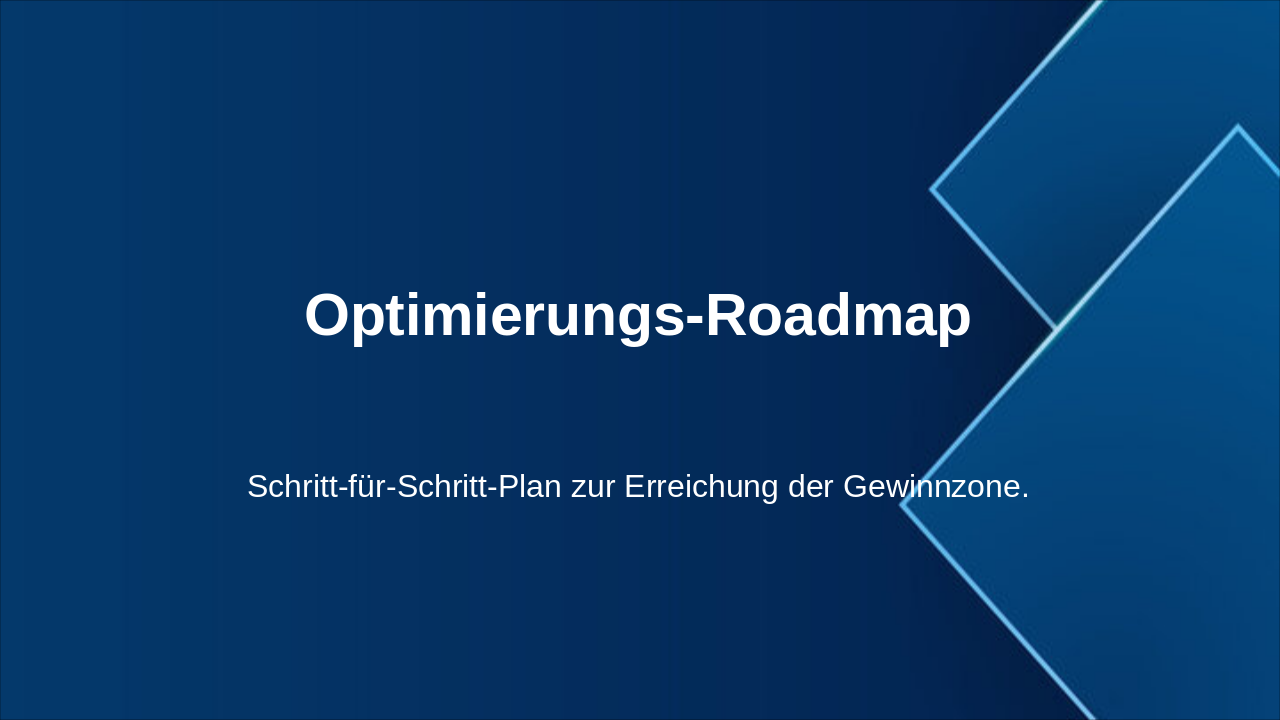 Optimierungs-Roadmap

Schritt-für-Schritt-Plan zur Erreichung der Gewinnzone.